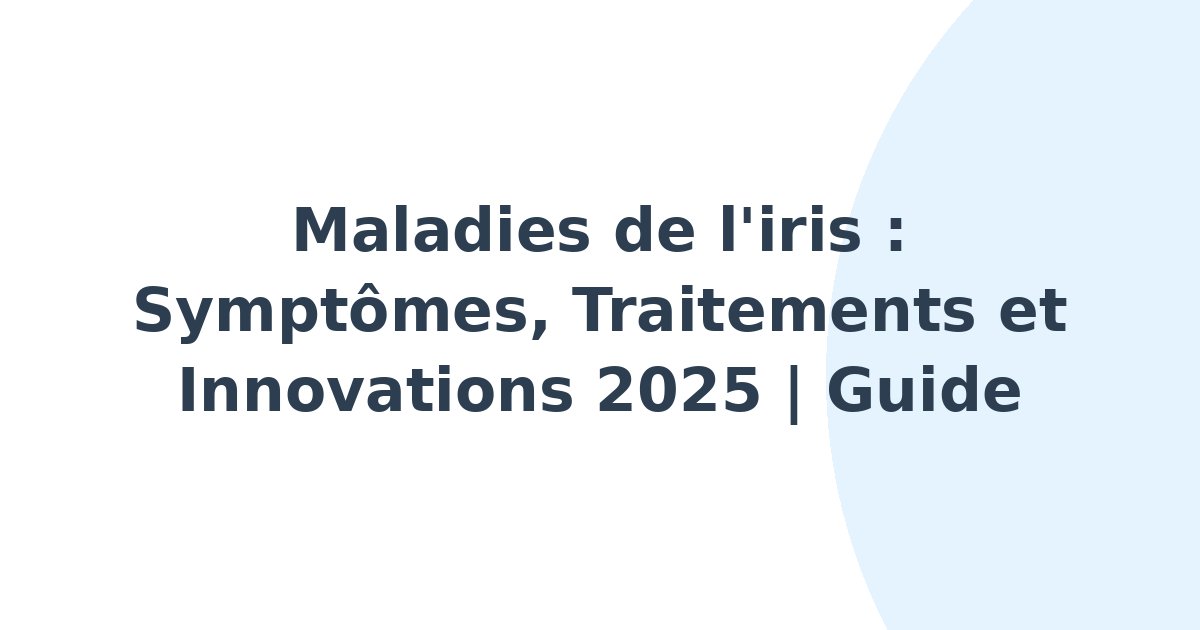 Maladies de l'iris : Symptômes, Traitements et Innovations 2025 | Guide